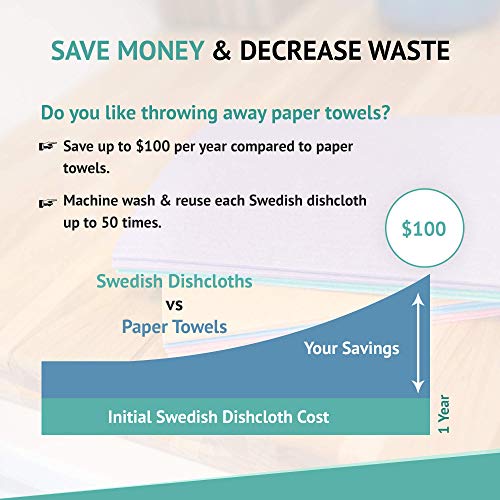 SAVE MONEY & DECREASE WASTE

Do you like throwing away paper towels?

☞ Save up to \$100 per year compared to paper towels.

☞ Machine wash & reuse each Swedish dishcloth up to 50 times.

\$100

Swedish Dishcloths
vs
Paper Towels

Your Savings

Initial Swedish Dishcloth Cost

1 Year